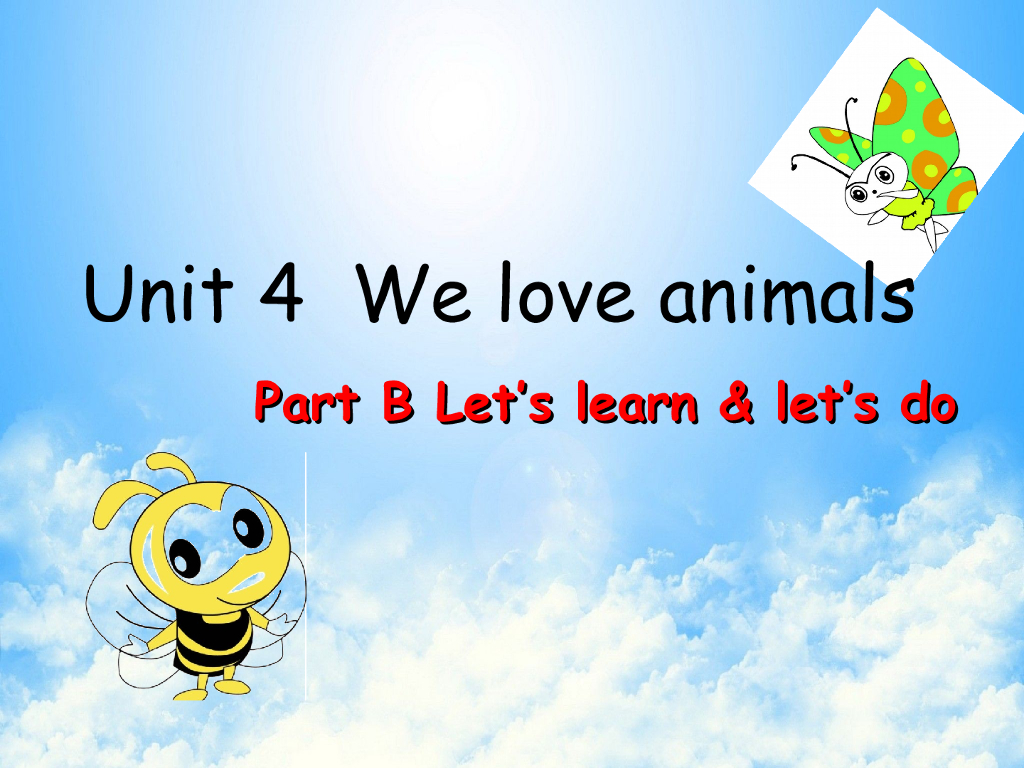 Unit 4 We love animals

Part B Let's learn & let's do